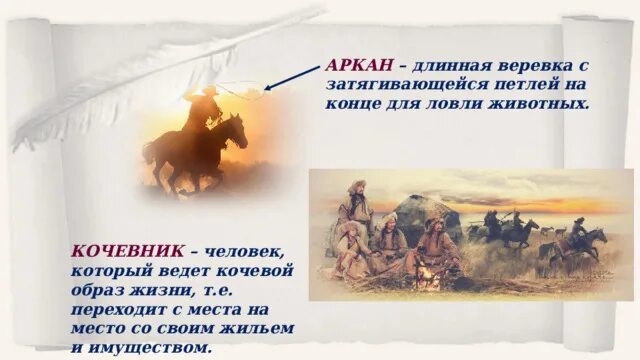 АРКАН – длинная веревка с затягивающейся петлей на конце для ловли животных.

КОЧЕВНИК – человек, который ведет кочевой образ жизни, т.е. переходит с места на место со своим жильем и имуществом.